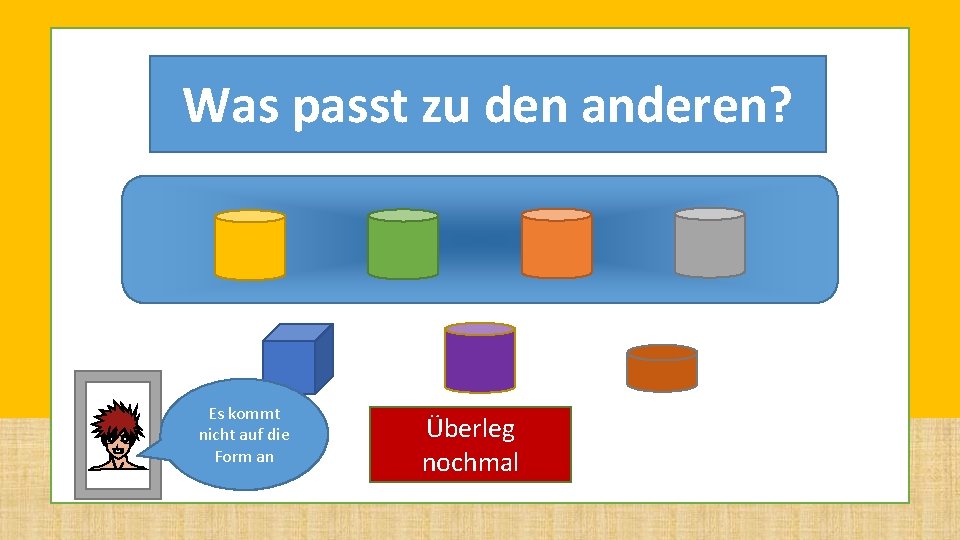 Was passt zu den anderen?

Es kommt nicht auf die Form an

Überleg nochmal